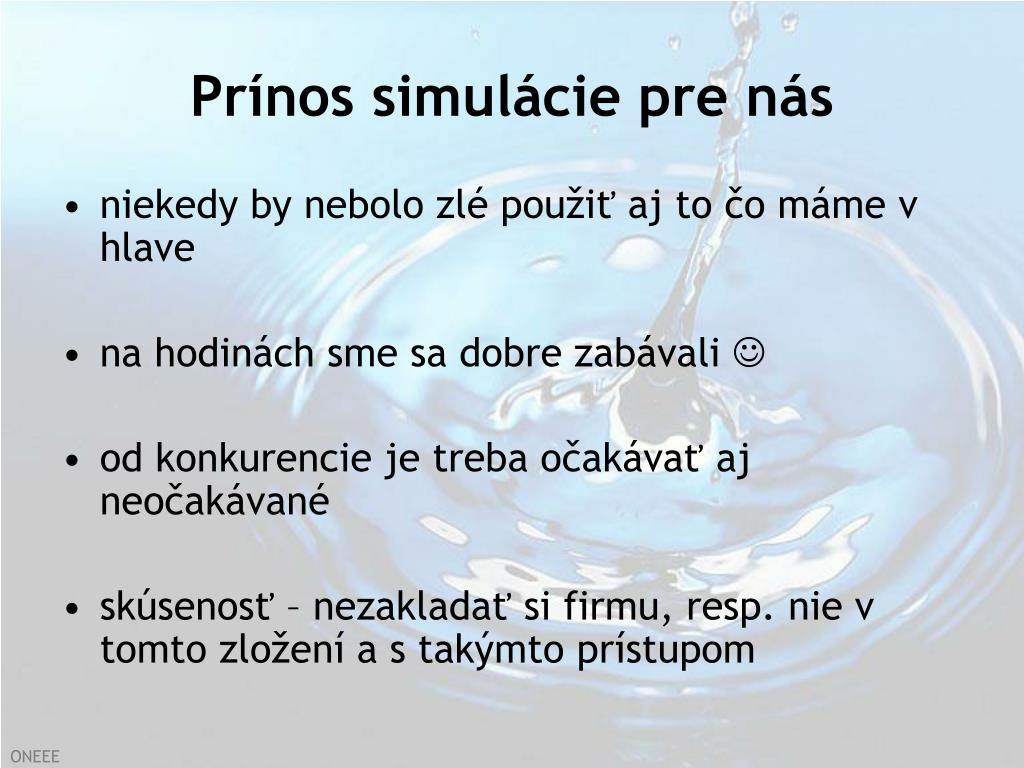 Prínos simulácie pre nás

• niekedy by nebolo zlé použiť aj to čo máme v hlave

• na hodinách sme sa dobre zabávali ☺

• od konkurencie je treba očakávať aj neočakávané

• skúsenosť – nezakladať si firmu, resp. nie v tomto zložení a s takýmto prístupom

ONEEE